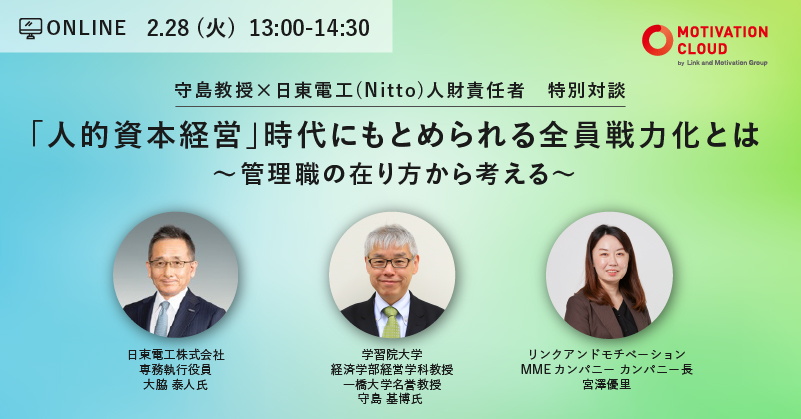 ONLINE 2.28（火）13:00-14:30

MOTIVATION CLOUD
by Link and Motivation Group

守島教授×日東電工(Nitto)人財責任者　特別対談

「人的資本経営」時代にもとめられる全員戦力化とは
～管理職の在り方から考える～

日東電工株式会社
専務執行役員
大脇 泰人氏

学習院大学
経済学部経営学科教授
一橋大学名誉教授
守島 基博氏

リンクアンドモチベーション
MME カンパニー カンパニー長
宮澤優里